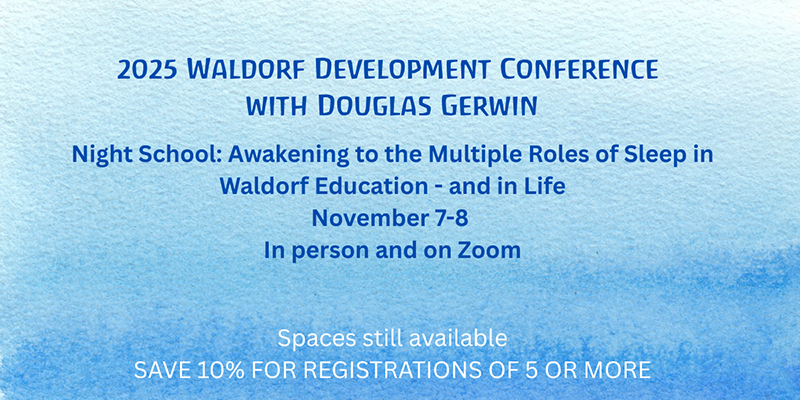 2025 WALDORF DEVELOPMENT CONFERENCE WITH DOUGLAS GERWIN

Night School: Awakening to the Multiple Roles of Sleep in Waldorf Education - and in Life
November 7-8
In person and on Zoom

Spaces still available
SAVE 10% FOR REGISTRATIONS OF 5 OR MORE